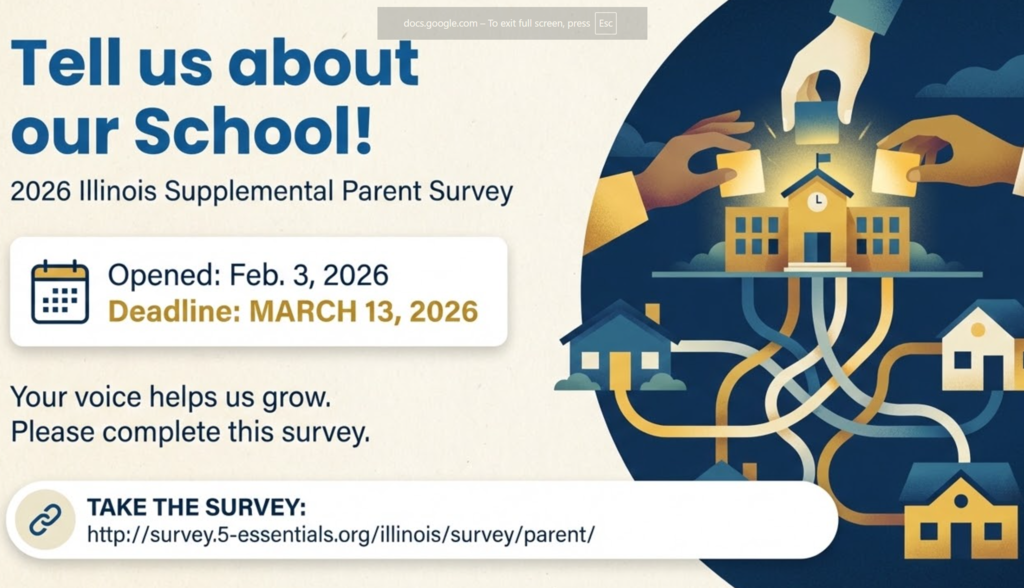 docs.google.com – To exit full screen, press Esc

Tell us about our School!

2026 Illinois Supplemental Parent Survey

Opened: Feb. 3, 2026
Deadline: MARCH 13, 2026

Your voice helps us grow.
Please complete this survey.

TAKE THE SURVEY:
http://survey.5-essentials.org/illinois/survey/parent/